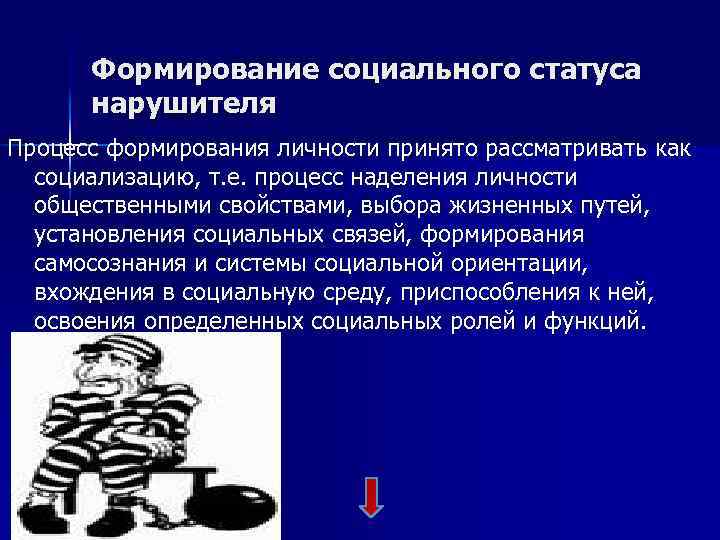 Формирование социального статуса нарушителя

Процесс формирования личности принято рассматривать как социализацию, т.е. процесс наделения личности общественными свойствами, выбора жизненных путей, установления социальных связей, формирования самосознания и системы социальной ориентации, вхождения в социальную среду, приспособления к ней, освоения определенных социальных ролей и функций.